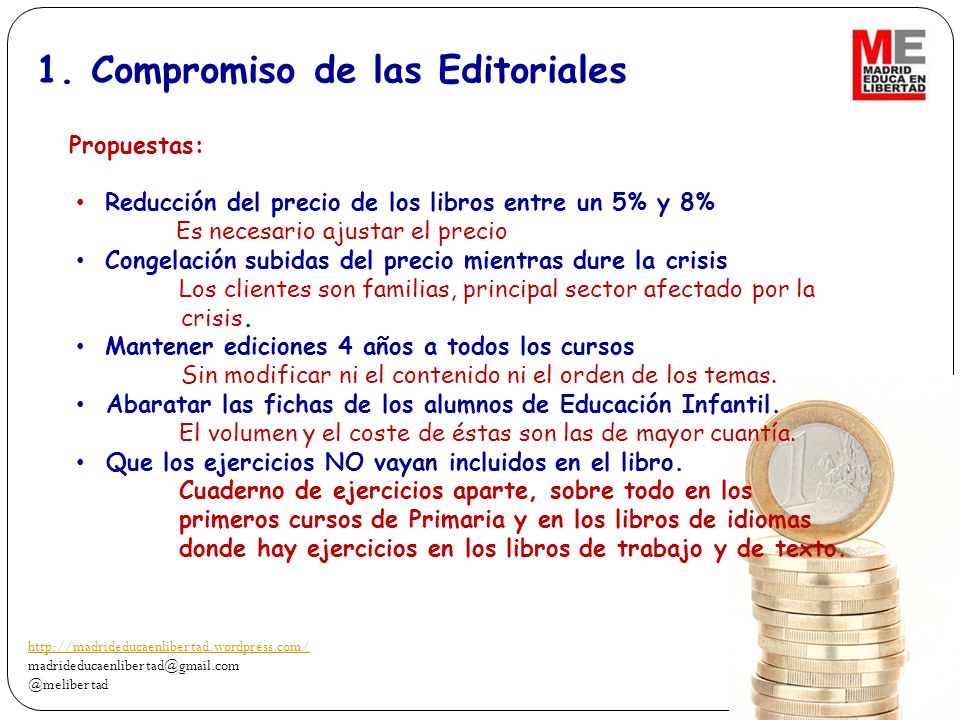 1. Compromiso de las Editoriales

ME
MADRID EDUCA EN LIBERTAD

Propuestas:

• Reducción del precio de los libros entre un 5% y 8%
Es necesario ajustar el precio
• Congelación subidas del precio mientras dure la crisis
Los clientes son familias, principal sector afectado por la crisis.
• Mantener ediciones 4 años a todos los cursos
Sin modificar ni el contenido ni el orden de los temas.
• Abaratar las fichas de los alumnos de Educación Infantil.
El volumen y el coste de éstas son las de mayor cuantía.
• Que los ejercicios NO vayan incluidos en el libro.
Cuaderno de ejercicios aparte, sobre todo en los primeros cursos de Primaria y en los libros de idiomas donde hay ejercicios en los libros de trabajo y de texto.

http://madrideducaenlibertad.wordpress.com/
madrideducaenlibertad@gmail.com
@melibertad